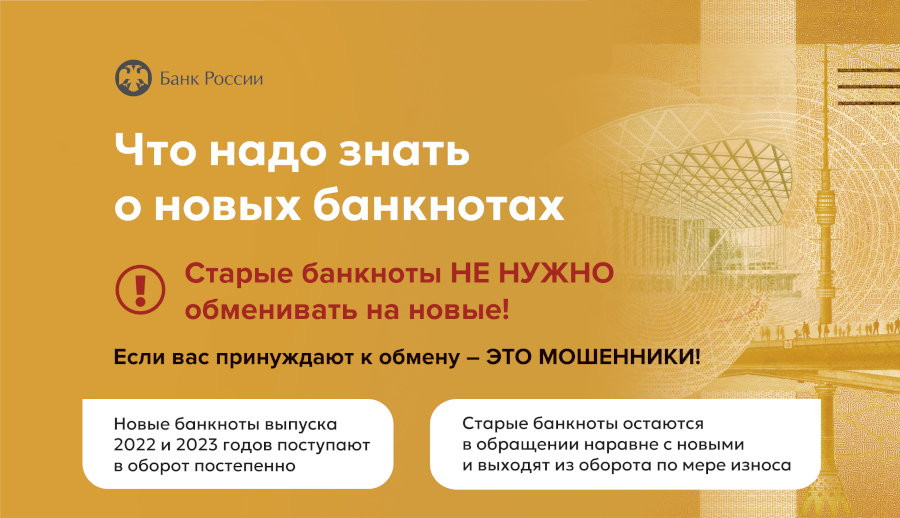 Банк России

Что надо знать о новых банкнотах

Старые банкноты НЕ НУЖНО обменивать на новые!

Если вас принуждают к обмену – ЭТО МОШЕННИКИ!

Новые банкноты выпуска 2022 и 2023 годов поступают в оборот постепенно

Старые банкноты остаются в обращении наравне с новыми и выходят из оборота по мере износа